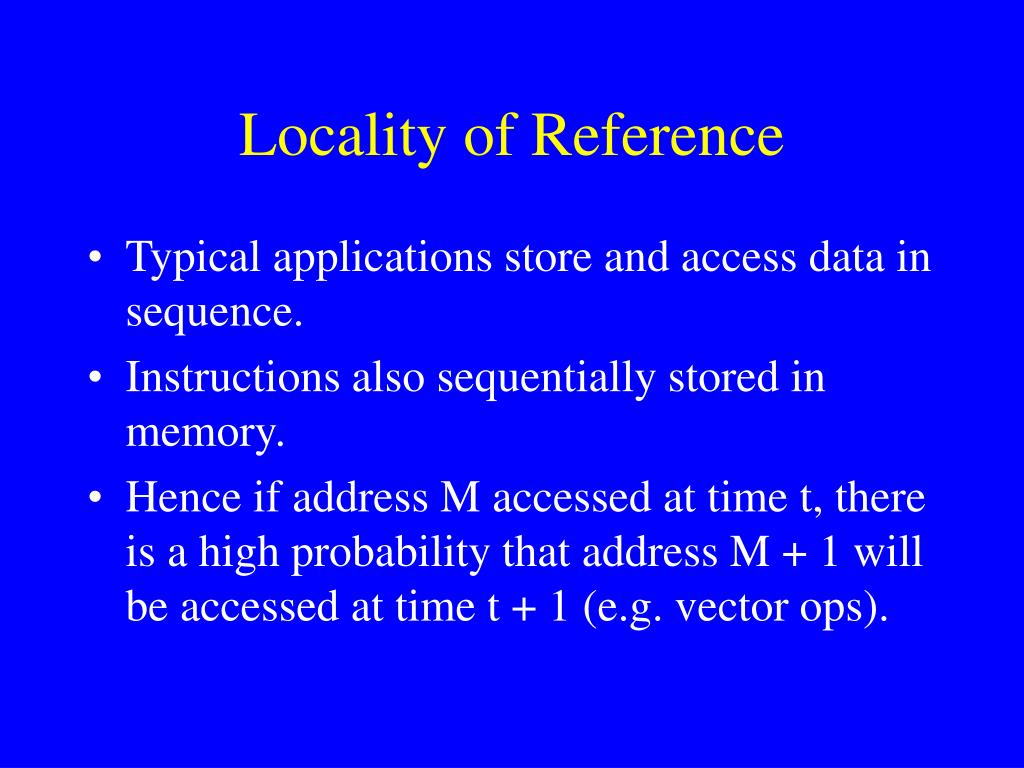 Locality of Reference

• Typical applications store and access data in sequence.

• Instructions also sequentially stored in memory.

• Hence if address M accessed at time t, there is a high probability that address M + 1 will be accessed at time t + 1 (e.g. vector ops).